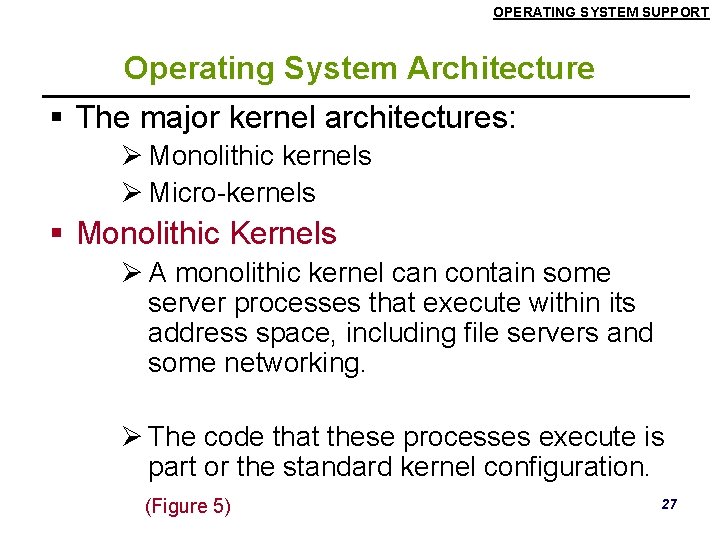 OPERATING SYSTEM SUPPORT

Operating System Architecture

▪ The major kernel architectures:

➢ Monolithic kernels

➢ Micro-kernels

▪ Monolithic Kernels

➢ A monolithic kernel can contain some server processes that execute within its address space, including file servers and some networking.

➢ The code that these processes execute is part or the standard kernel configuration.

(Figure 5)

27